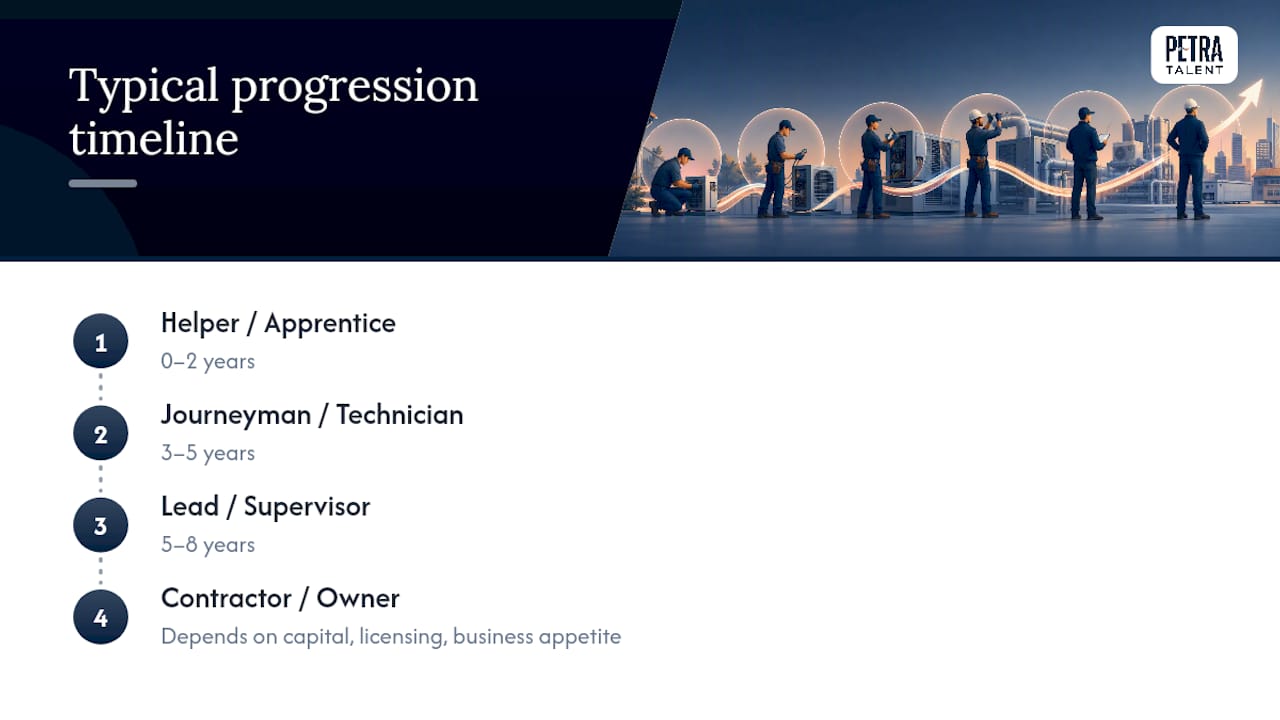 Typical progression timeline

PETRA TALENT

1
Helper / Apprentice
0–2 years

2
Journeyman / Technician
3–5 years

3
Lead / Supervisor
5–8 years

4
Contractor / Owner
Depends on capital, licensing, business appetite